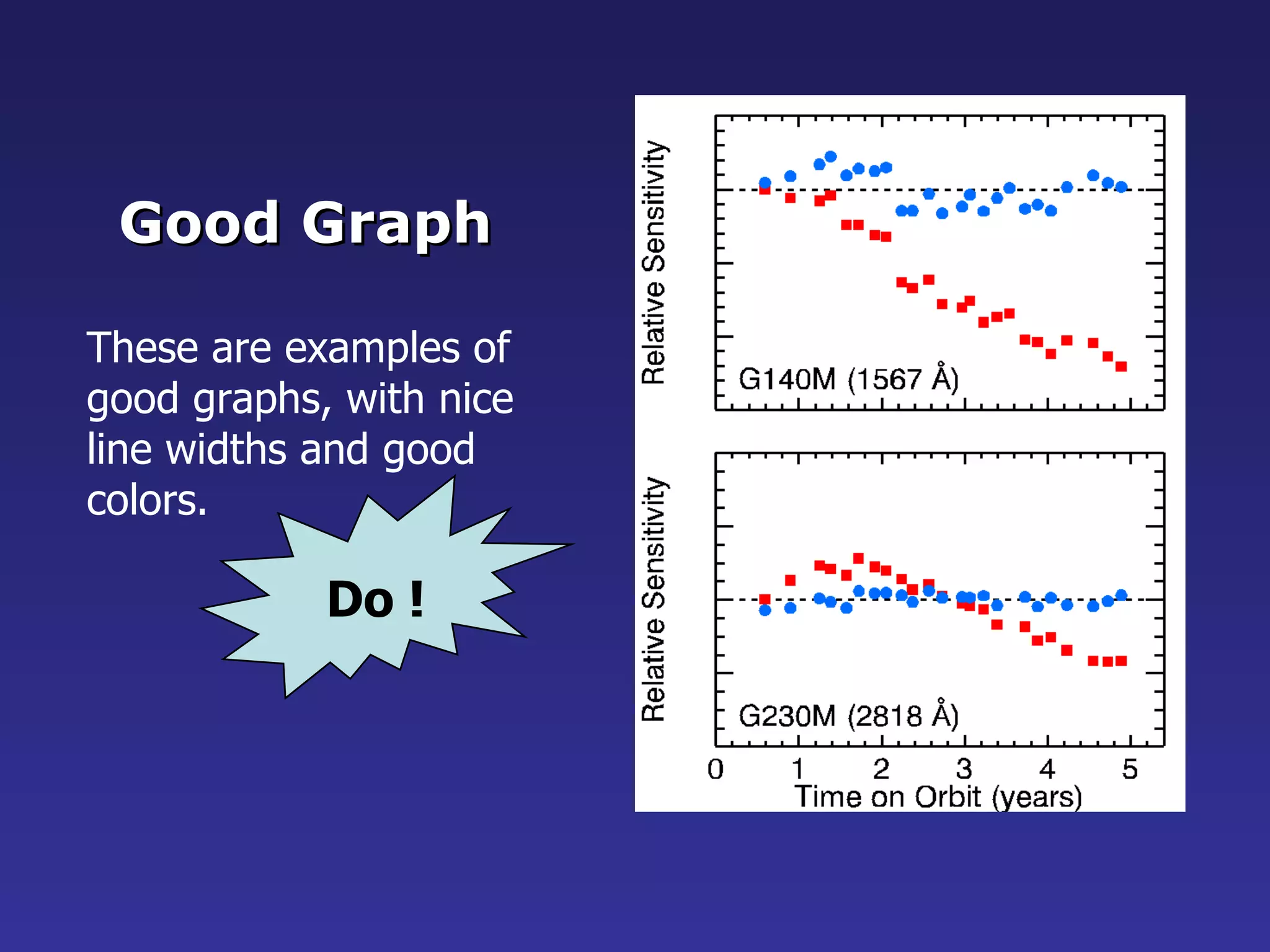 Good Graph

These are examples of good graphs, with nice line widths and good colors.

Do !

Relative Sensitivity

G140M (1567 Å)

Relative Sensitivity

G230M (2818 Å)

0 1 2 3 4 5

Time on Orbit (years)